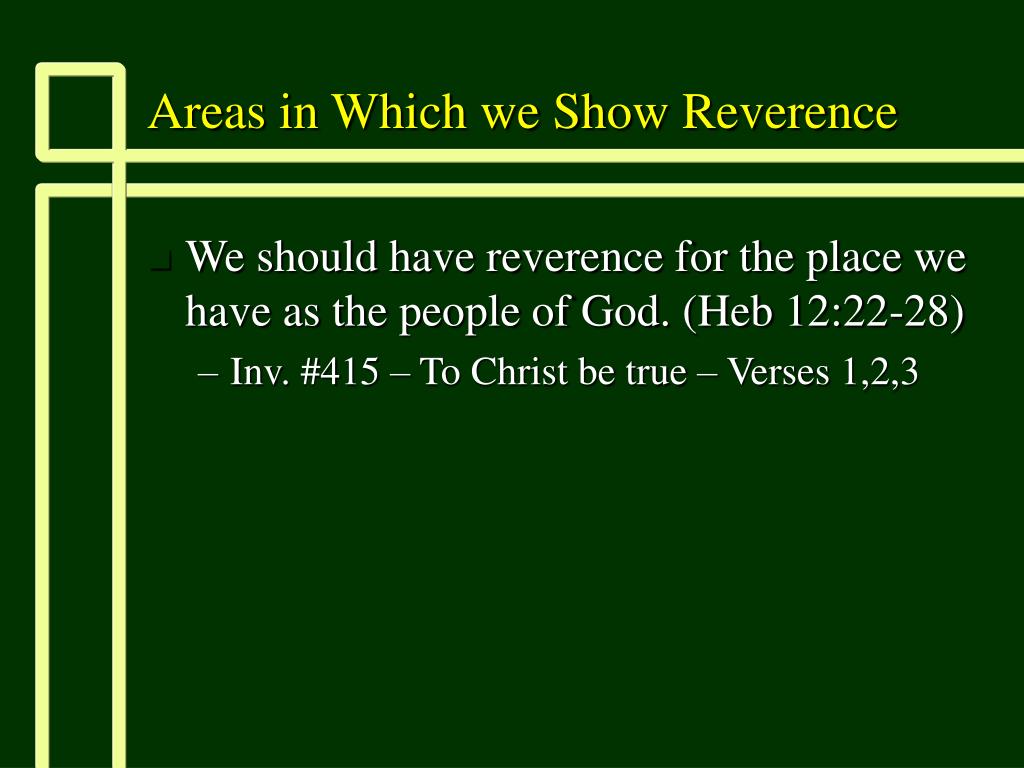 Areas in Which we Show Reverence

We should have reverence for the place we have as the people of God. (Heb 12:22-28)

– Inv. #415 – To Christ be true – Verses 1,2,3